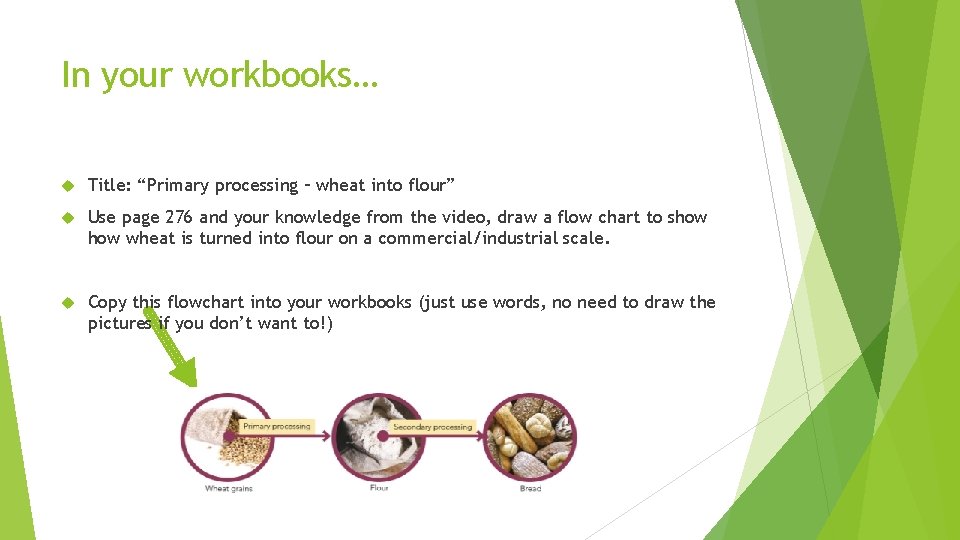 In your workbooks…

Title: “Primary processing – wheat into flour”

Use page 276 and your knowledge from the video, draw a flow chart to show how wheat is turned into flour on a commercial/industrial scale.

Copy this flowchart into your workbooks (just use words, no need to draw the pictures if you don’t want to!)

Primary processing

Secondary processing

Wheat grains

Flour

Bread